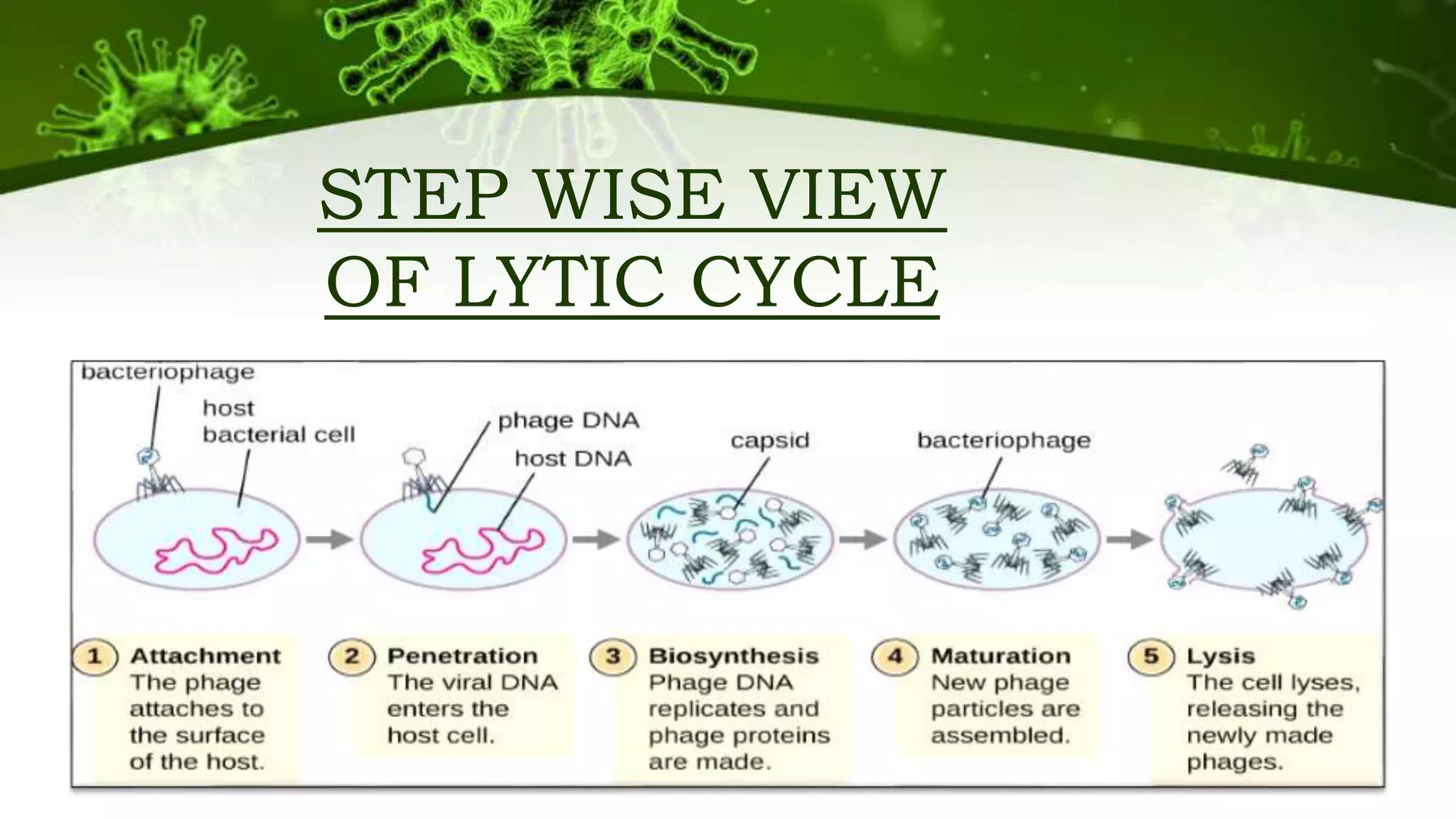 STEP WISE VIEW OF LYTIC CYCLE

bacteriophage

host bacterial cell

phage DNA

host DNA

capsid

bacteriophage

1 Attachment
The phage attaches to the surface of the host.

2 Penetration
The viral DNA enters the host cell.

3 Biosynthesis
Phage DNA replicates and phage proteins are made.

4 Maturation
New phage particles are assembled.

5 Lysis
The cell lyses, releasing the newly made phages.